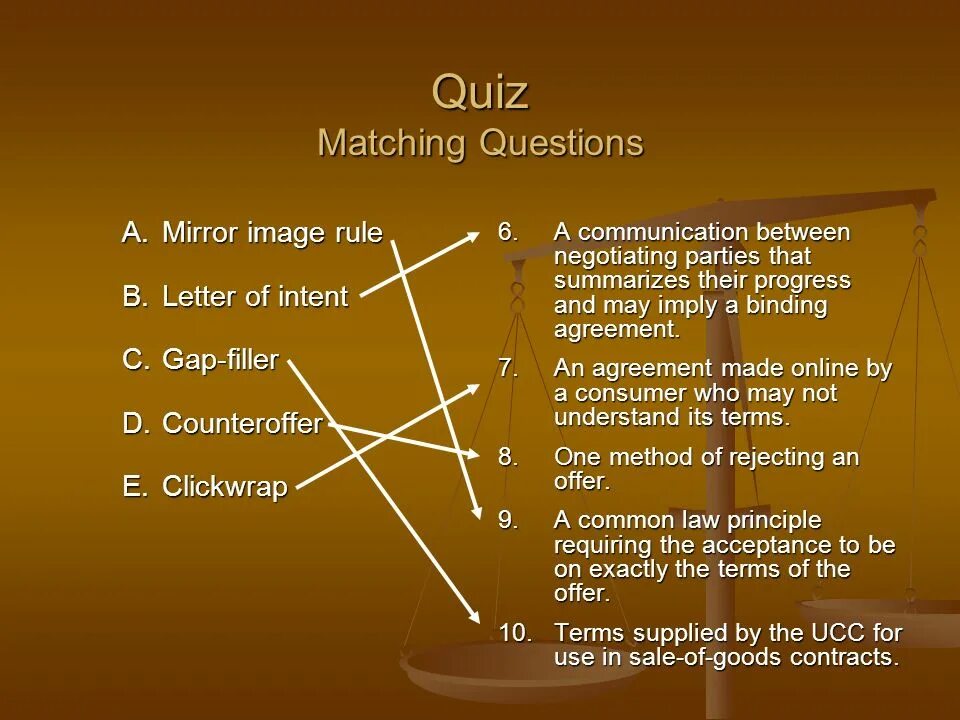 Quiz
Matching Questions

A. Mirror image rule

B. Letter of intent

C. Gap-filler

D. Counteroffer

E. Clickwrap

6. A communication between negotiating parties that summarizes their progress and may imply a binding agreement.

7. An agreement made online by a consumer who may not understand its terms.

8. One method of rejecting an offer.

9. A common law principle requiring the acceptance to be on exactly the terms of the offer.

10. Terms supplied by the UCC for use in sale-of-goods contracts.